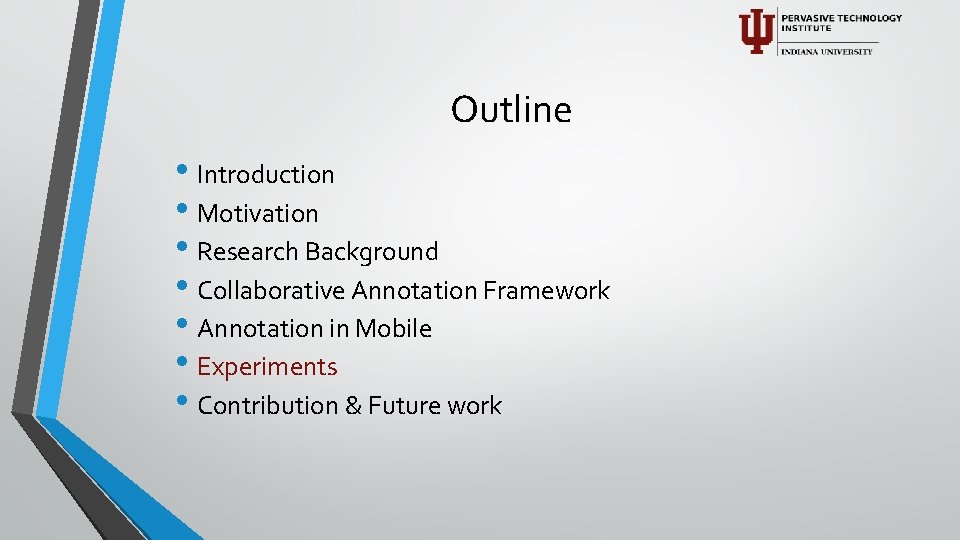 PERVASIVE TECHNOLOGY INSTITUTE
INDIANA UNIVERSITY

Outline

• Introduction
• Motivation
• Research Background
• Collaborative Annotation Framework
• Annotation in Mobile
• Experiments
• Contribution & Future work